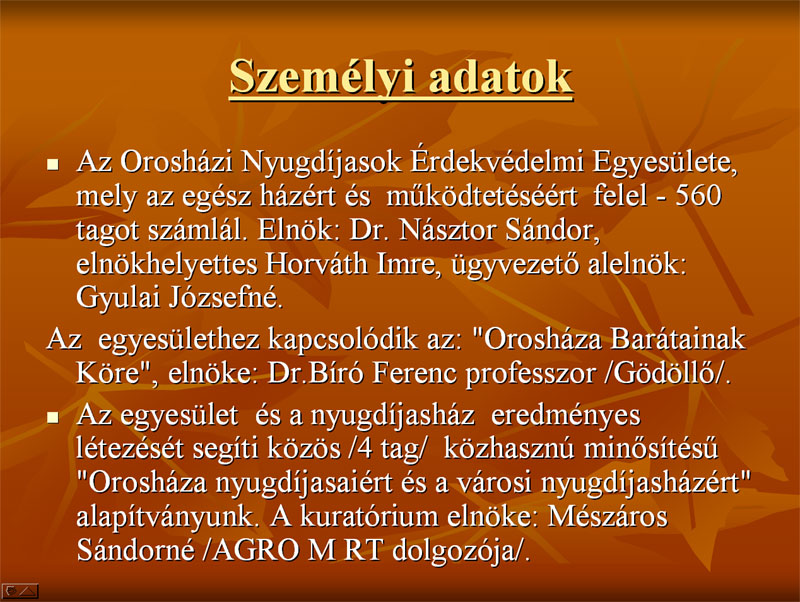 Személyi adatok

▪ Az Orosházi Nyugdíjasok Érdekvédelmi Egyesülete, mely az egész házért és működtetéséért felel - 560 tagot számlál. Elnök: Dr. Násztor Sándor, elnökhelyettes Horváth Imre, ügyvezető alelnök: Gyulai Józsefné.

Az egyesülethez kapcsolódik az: "Orosháza Barátainak Köre", elnöke: Dr.Bíró Ferenc professzor /Gödöllő/.

▪ Az egyesület és a nyugdíjasház eredményes létezését segíti közös /4 tag/ közhasznú minősítésű "Orosháza nyugdíjasaiért és a városi nyugdíjasházért" alapítványunk. A kuratórium elnöke: Mészáros Sándorné /AGRO M RT dolgozója/.